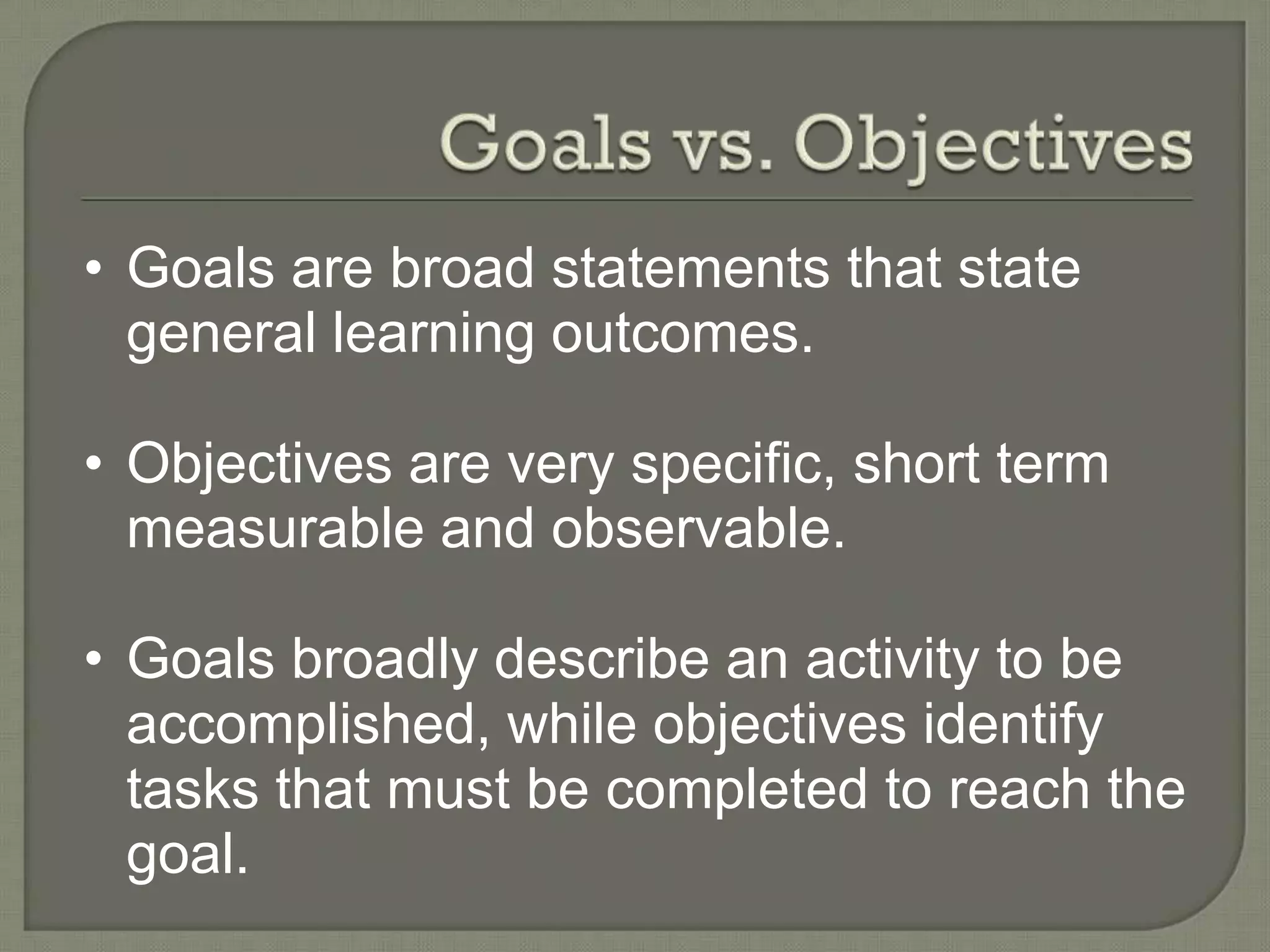 Goals vs. Objectives

• Goals are broad statements that state general learning outcomes.

• Objectives are very specific, short term measurable and observable.

• Goals broadly describe an activity to be accomplished, while objectives identify tasks that must be completed to reach the goal.